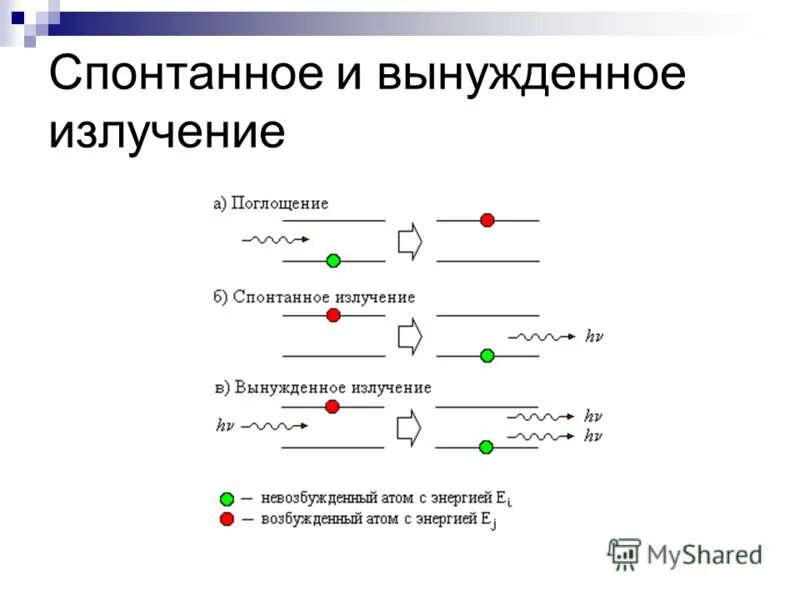 Спонтанное и вынужденное излучение

а) Поглощение

б) Спонтанное излучение

$h\nu$

в) Вынужденное излучение

$h\nu$

$h\nu$

$h\nu$

— невозбужденный атом с энергией $E_i$

— возбужденный атом с энергией $E_j$

MyShared